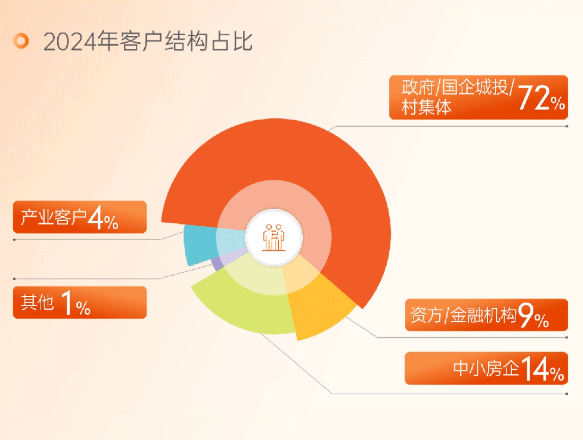 2024年客户结构占比

政府/国企城投/村集体 72%

产业客户 4%

其他 1%

资方/金融机构 9%

中小房企 14%